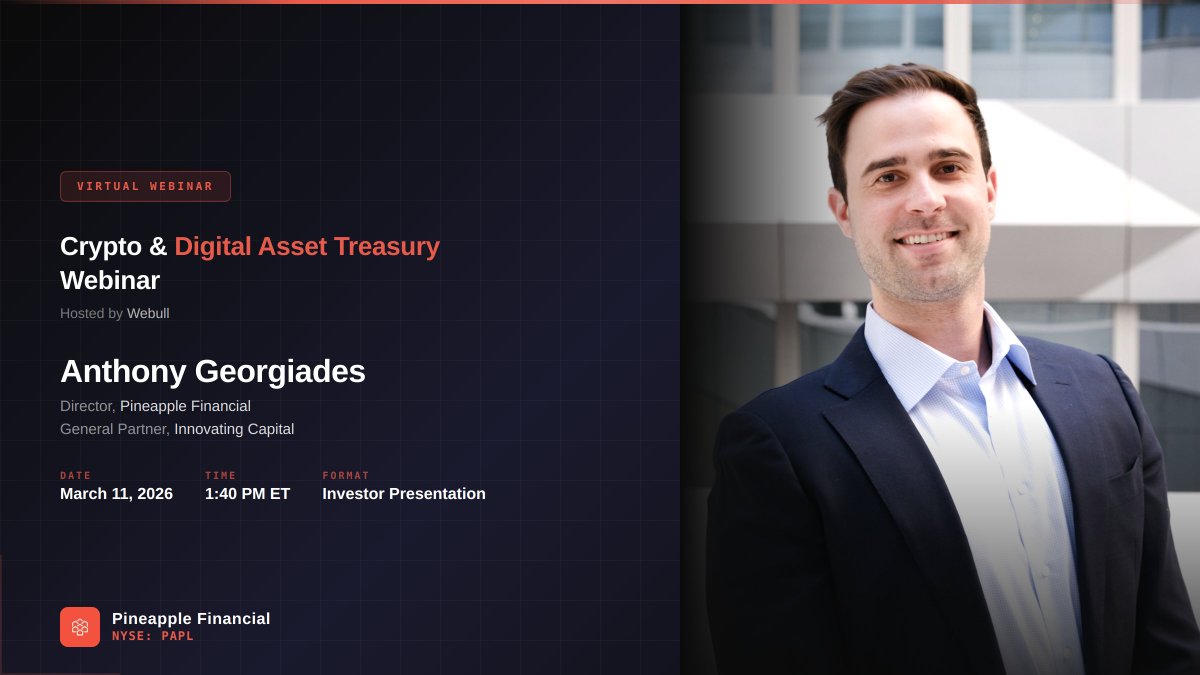 VIRTUAL WEBINAR

Crypto & Digital Asset Treasury Webinar

Hosted by Webull

Anthony Georgiades

Director, Pineapple Financial
General Partner, Innovating Capital

DATE
March 11, 2026

TIME
1:40 PM ET

FORMAT
Investor Presentation

Pineapple Financial
NYSE: PAPL